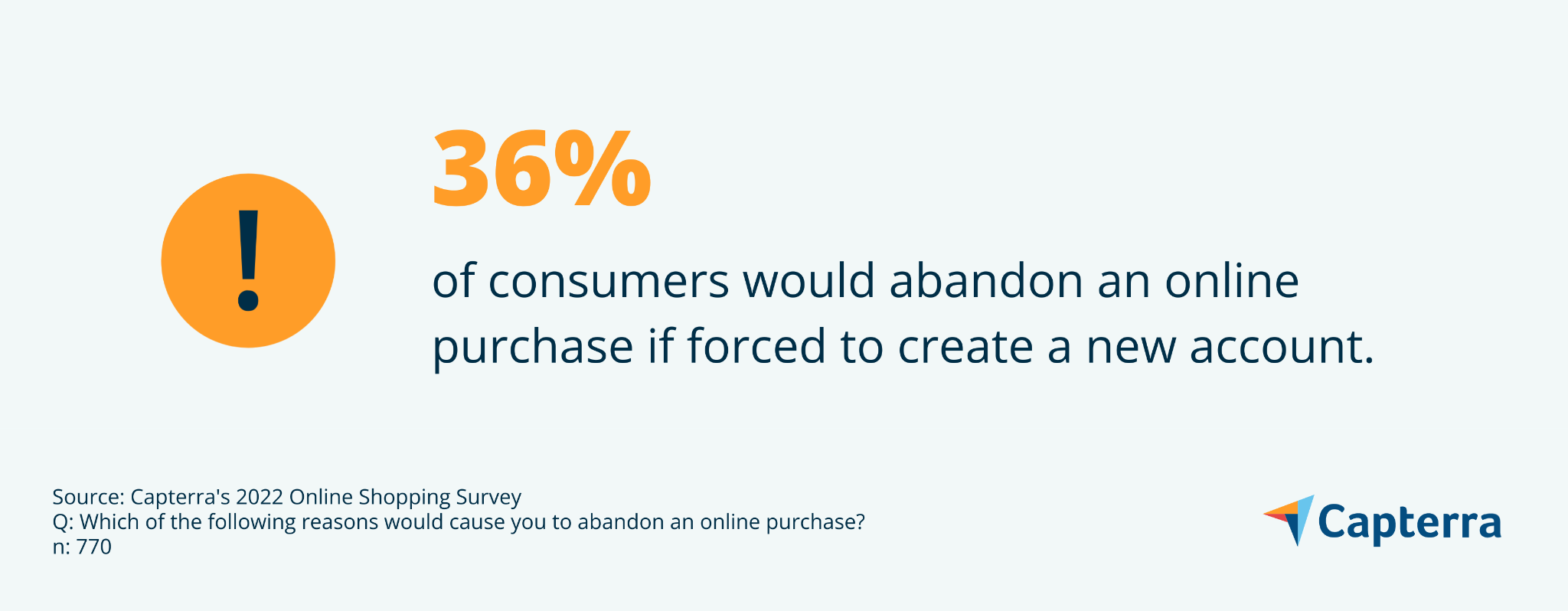 !

36%

of consumers would abandon an online purchase if forced to create a new account.

Source: Capterra's 2022 Online Shopping Survey
Q: Which of the following reasons would cause you to abandon an online purchase?
n: 770

Capterra